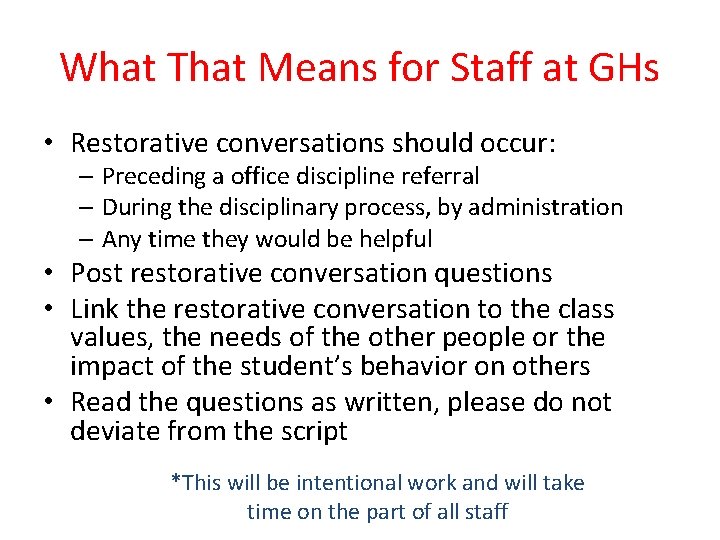 What That Means for Staff at GHs

• Restorative conversations should occur:
– Preceding a office discipline referral
– During the disciplinary process, by administration
– Any time they would be helpful
• Post restorative conversation questions
• Link the restorative conversation to the class values, the needs of the other people or the impact of the student's behavior on others
• Read the questions as written, please do not deviate from the script

*This will be intentional work and will take time on the part of all staff